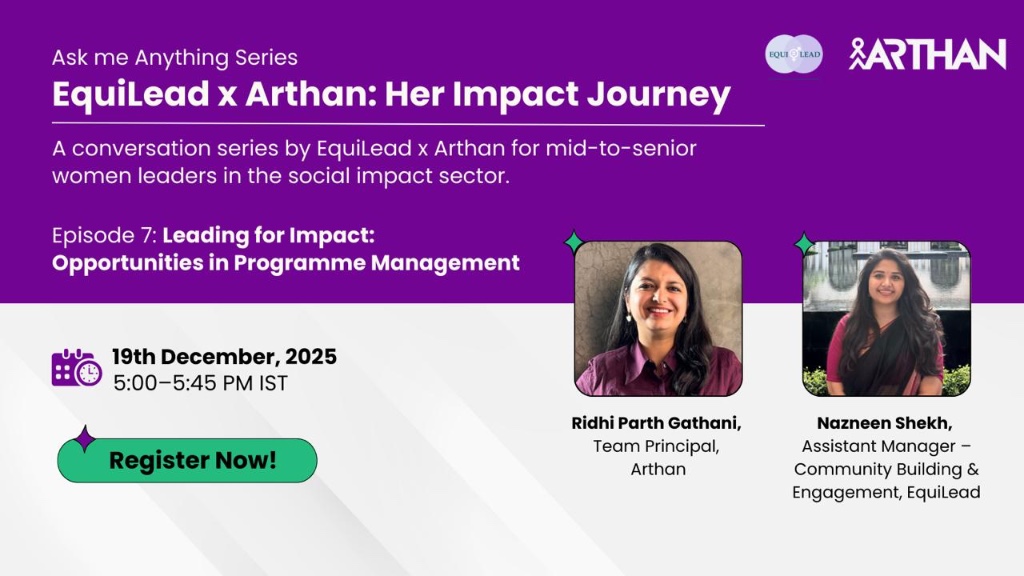 Ask me Anything Series
EquiLead x Arthan: Her Impact Journey

EQUILEAD

ARTHAN

A conversation series by EquiLead x Arthan for mid-to-senior women leaders in the social impact sector.

Episode 7: Leading for Impact: Opportunities in Programme Management

19th December, 2025
5:00–5:45 PM IST

Register Now!

Ridhi Parth Gathani,
Team Principal,
Arthan

Nazneen Shekh,
Assistant Manager – Community Building & Engagement, EquiLead